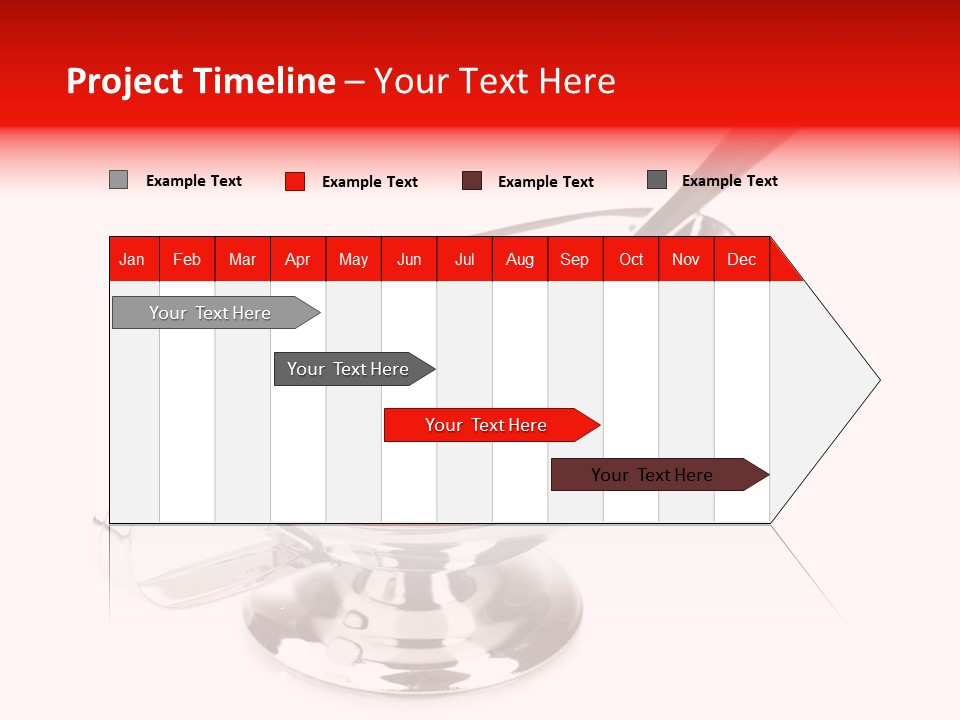 Project Timeline – Your Text Here

Example Text Example Text Example Text Example Text

| Jan | Feb | Mar | Apr | May | Jun | Jul | Aug | Sep | Oct | Nov | Dec |
|---|---|---|---|---|---|---|---|---|---|---|---|

Your Text Here

Your Text Here

Your Text Here

Your Text Here